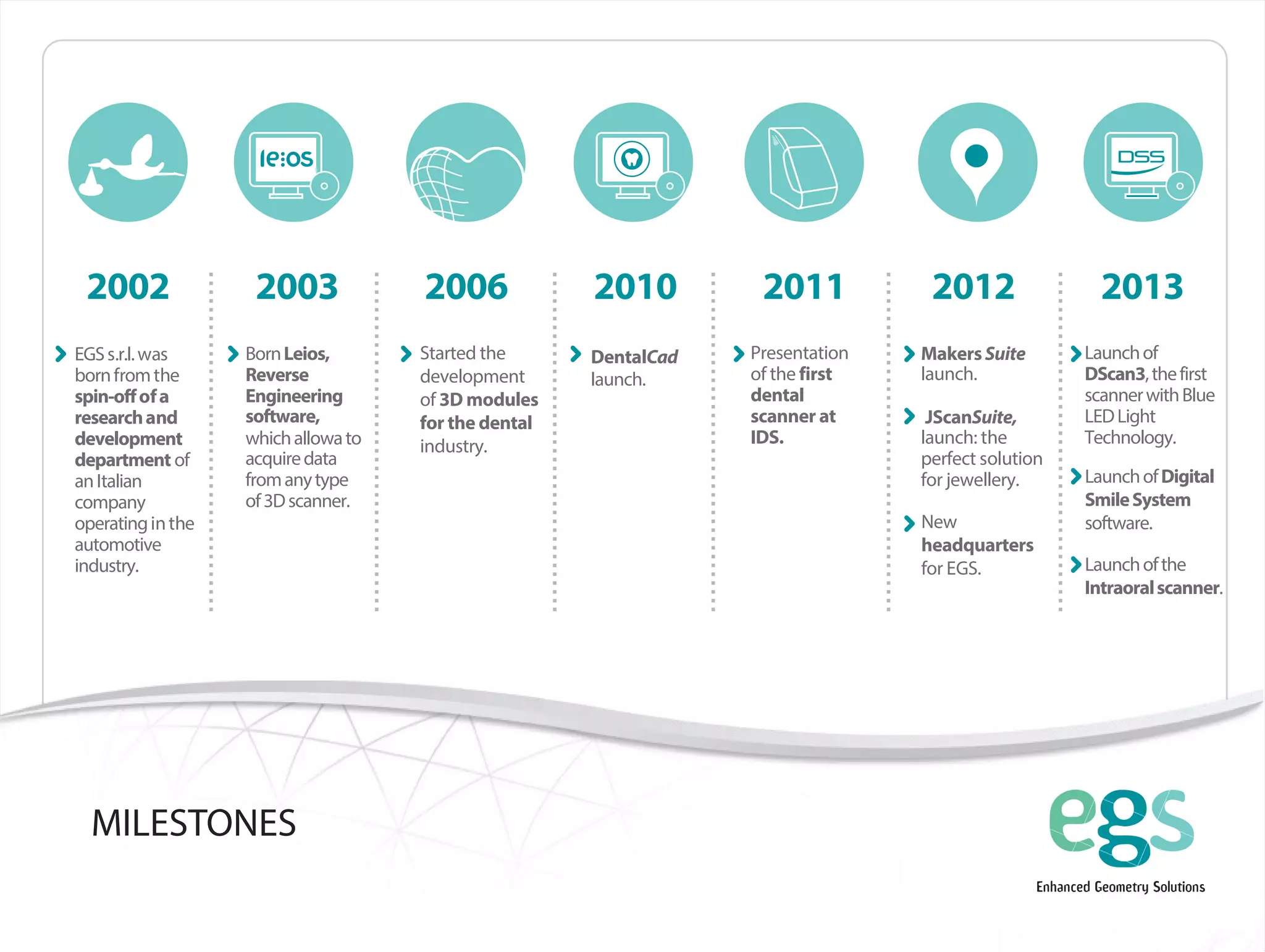 le:os

DSS

2002

EGS s.r.l. was born from the spin-off of a research and development department of an Italian company operating in the automotive industry.

2003

Born Leios, Reverse Engineering software, which allowa to acquire data from any type of 3D scanner.

2006

Started the development of 3D modules for the dental industry.

2010

DentalCad launch.

2011

Presentation of the first dental scanner at IDS.

2012

Makers Suite launch.

JScanSuite, launch: the perfect solution for jewellery.

New headquarters for EGS.

2013

Launch of DScan3, the first scanner with Blue LED Light Technology.

Launch of Digital Smile System software.

Launch of the Intraoral scanner.

MILESTONES

egs
Enhanced Geometry Solutions